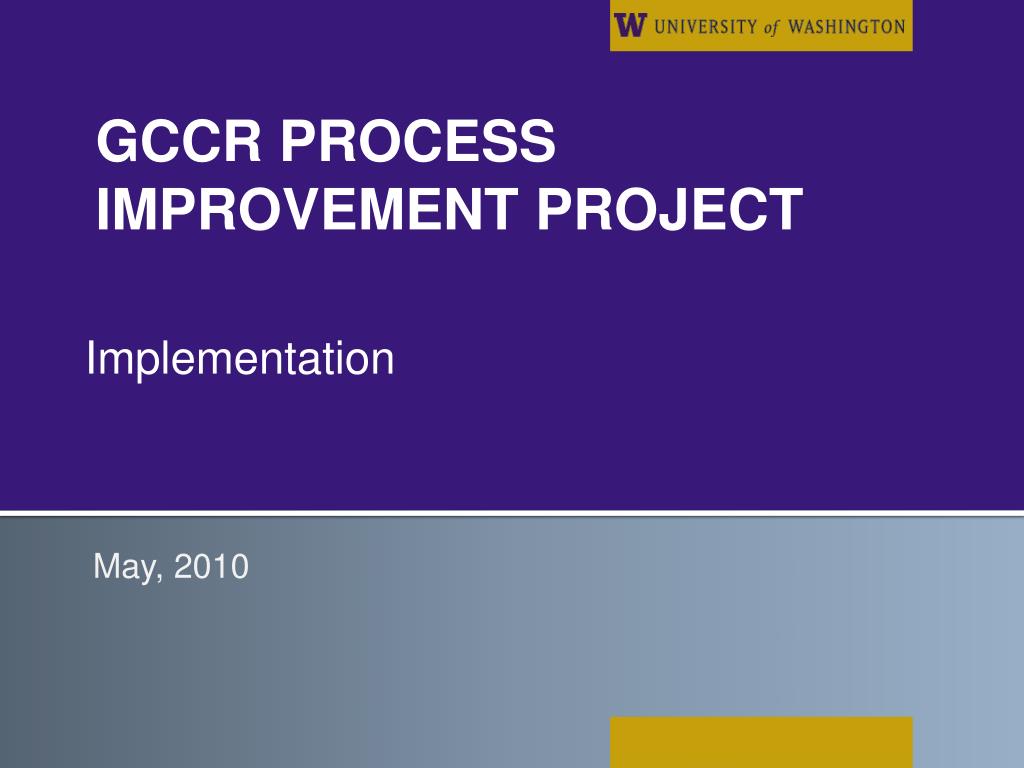 W UNIVERSITY of WASHINGTON

GCCR PROCESS IMPROVEMENT PROJECT

Implementation

May, 2010